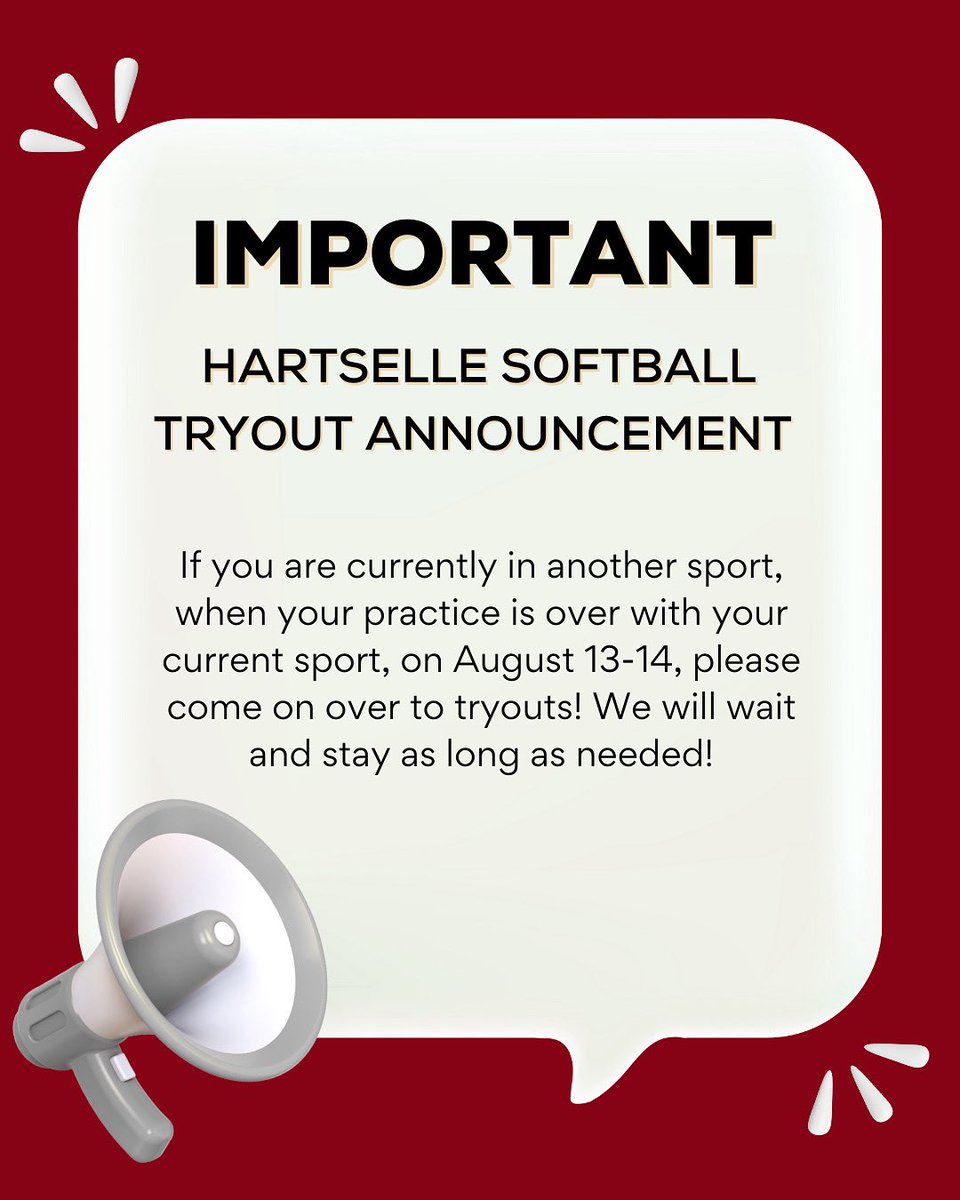 IMPORTANT

HARTSELLE SOFTBALL TRYOUT ANNOUNCEMENT

If you are currently in another sport, when your practice is over with your current sport, on August 13-14, please come on over to tryouts! We will wait and stay as long as needed!